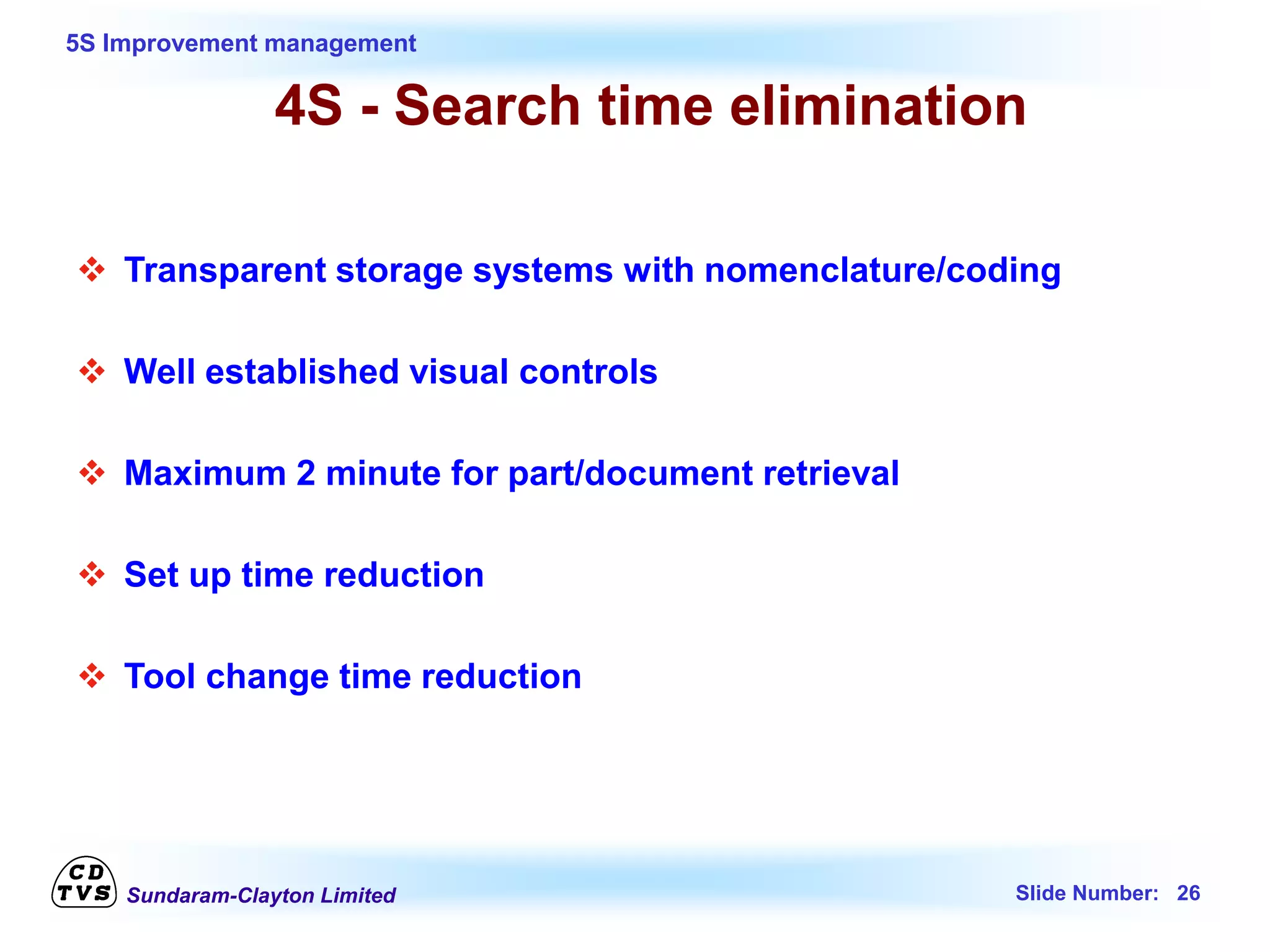 5S Improvement management

4S - Search time elimination

❖ Transparent storage systems with nomenclature/coding

❖ Well established visual controls

❖ Maximum 2 minute for part/document retrieval

❖ Set up time reduction

❖ Tool change time reduction

CD TVS Sundaram-Clayton Limited

Slide Number: 26